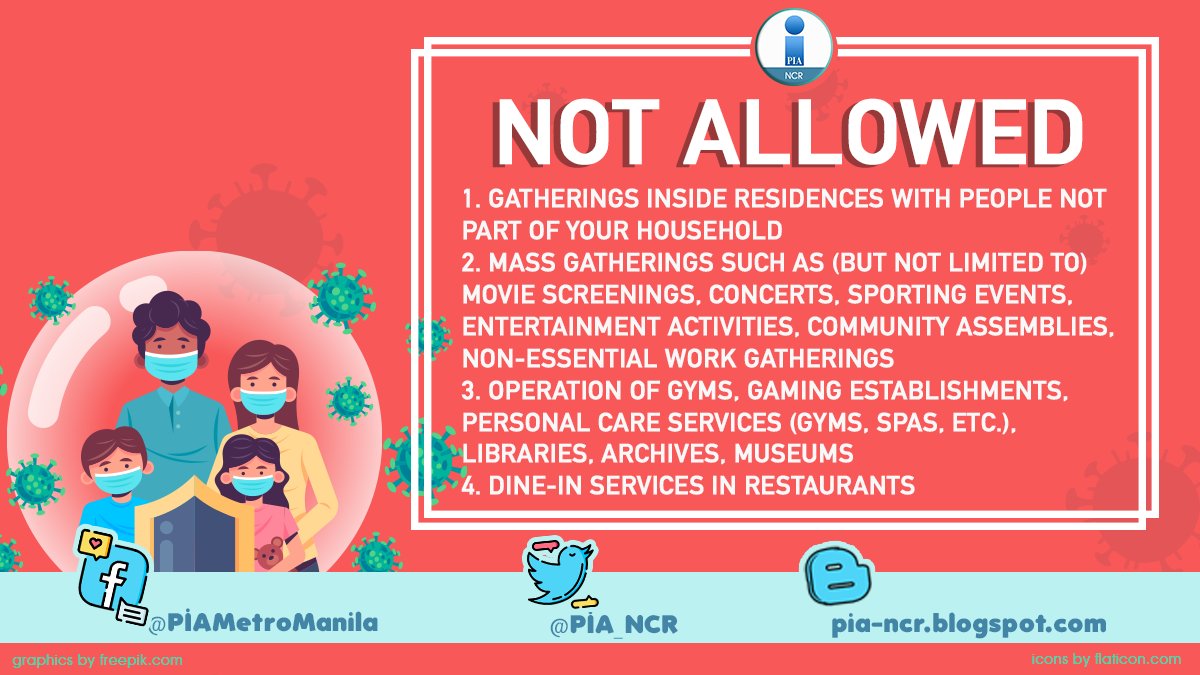 PIA
NCR

NOT ALLOWED

1. GATHERINGS INSIDE RESIDENCES WITH PEOPLE NOT PART OF YOUR HOUSEHOLD
2. MASS GATHERINGS SUCH AS (BUT NOT LIMITED TO) MOVIE SCREENINGS, CONCERTS, SPORTING EVENTS, ENTERTAINMENT ACTIVITIES, COMMUNITY ASSEMBLIES, NON-ESSENTIAL WORK GATHERINGS
3. OPERATION OF GYMS, GAMING ESTABLISHMENTS, PERSONAL CARE SERVICES (GYMS, SPAS, ETC.), LIBRARIES, ARCHIVES, MUSEUMS
4. DINE-IN SERVICES IN RESTAURANTS

@PIAMetroManila
@PIA_NCR
pia-ncr.blogspot.com

graphics by freepik.com
icons by flaticon.com